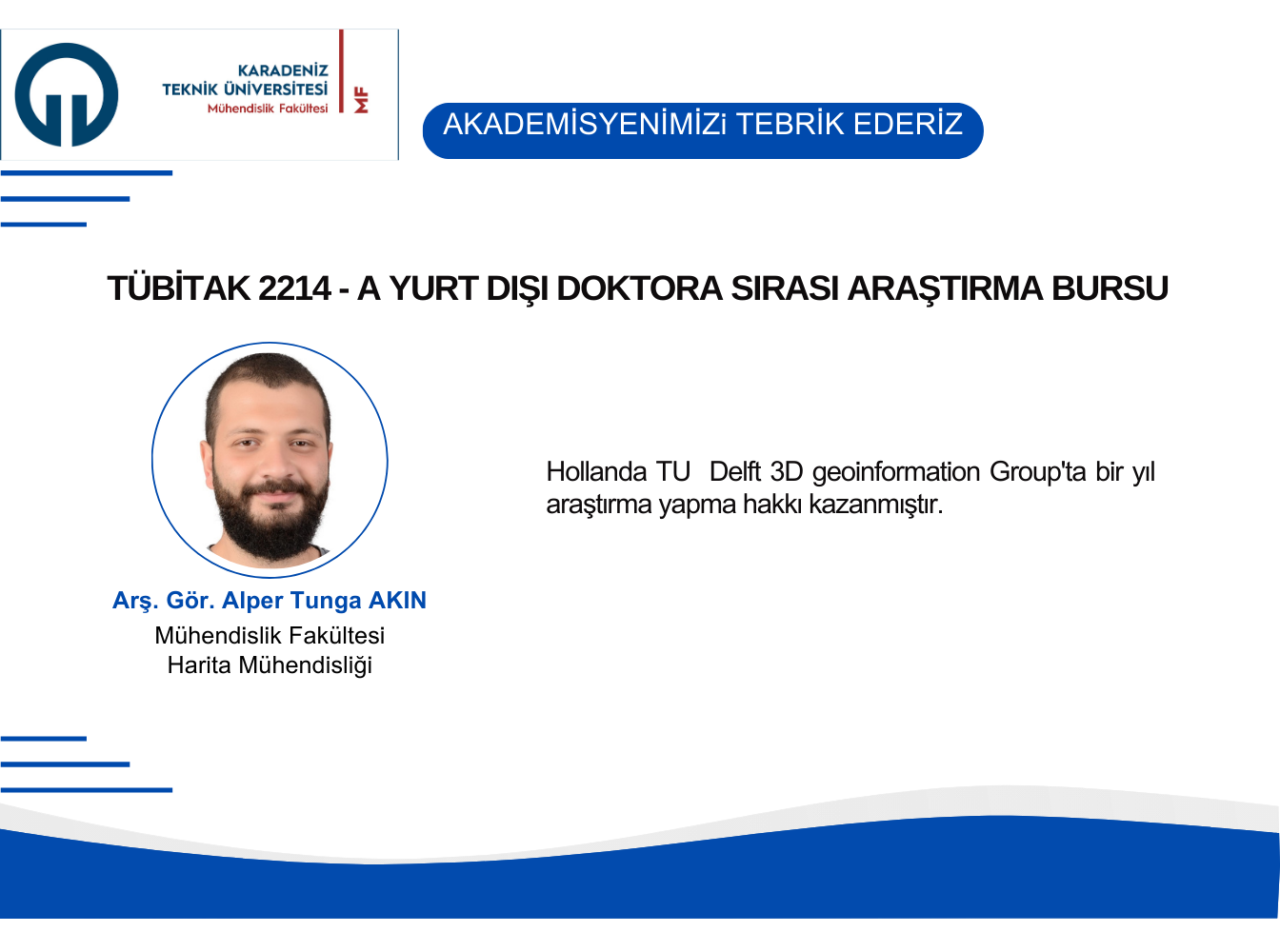 KARADENİZ
TEKNİK ÜNİVERSİTESİ
Mühendislik Fakültesi
MF

AKADEMİSYENİMİZi TEBRİK EDERİZ

TÜBİTAK 2214 - A YURT DIŞI DOKTORA SIRASI ARAŞTIRMA BURSU

Hollanda TU Delft 3D geoinformation Group'ta bir yıl araştırma yapma hakkı kazanmıştır.

Arş. Gör. Alper Tunga AKIN
Mühendislik Fakültesi
Harita Mühendisliği